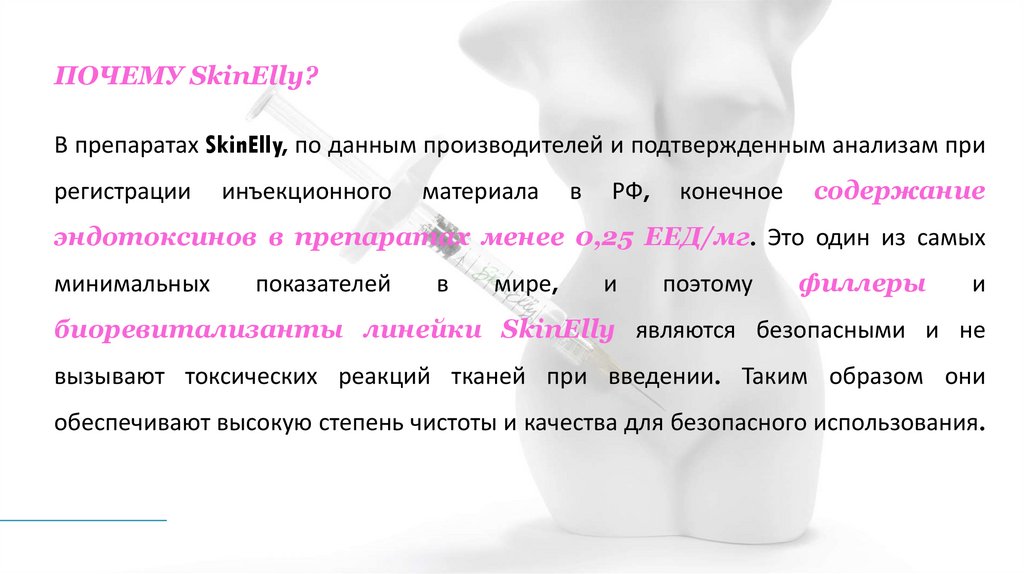 ПОЧЕМУ SkinElly?

В препаратах SkinElly, по данным производителей и подтвержденным анализам при регистрации инъекционного материала в РФ, конечное содержание эндотоксинов в препаратах менее 0,25 ЕЕД/мг. Это один из самых минимальных показателей в мире, и поэтому филлеры и биоревитализанты линейки SkinElly являются безопасными и не вызывают токсических реакций тканей при введении. Таким образом они обеспечивают высокую степень чистоты и качества для безопасного использования.